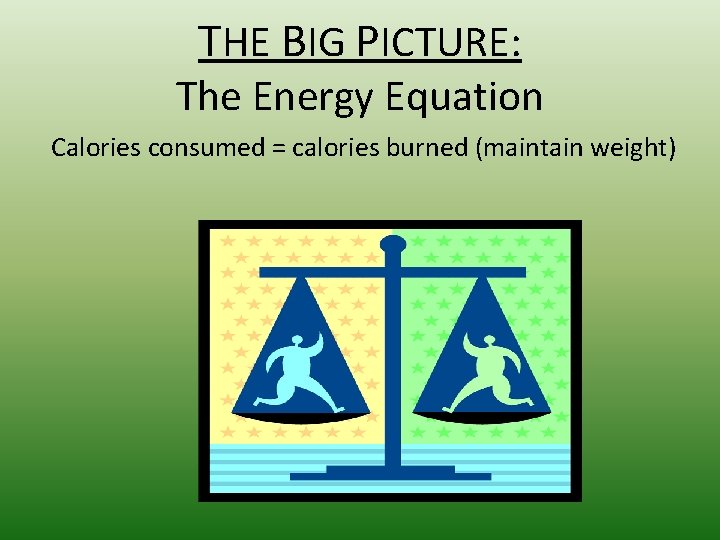 THE BIG PICTURE:

The Energy Equation

Calories consumed = calories burned (maintain weight)